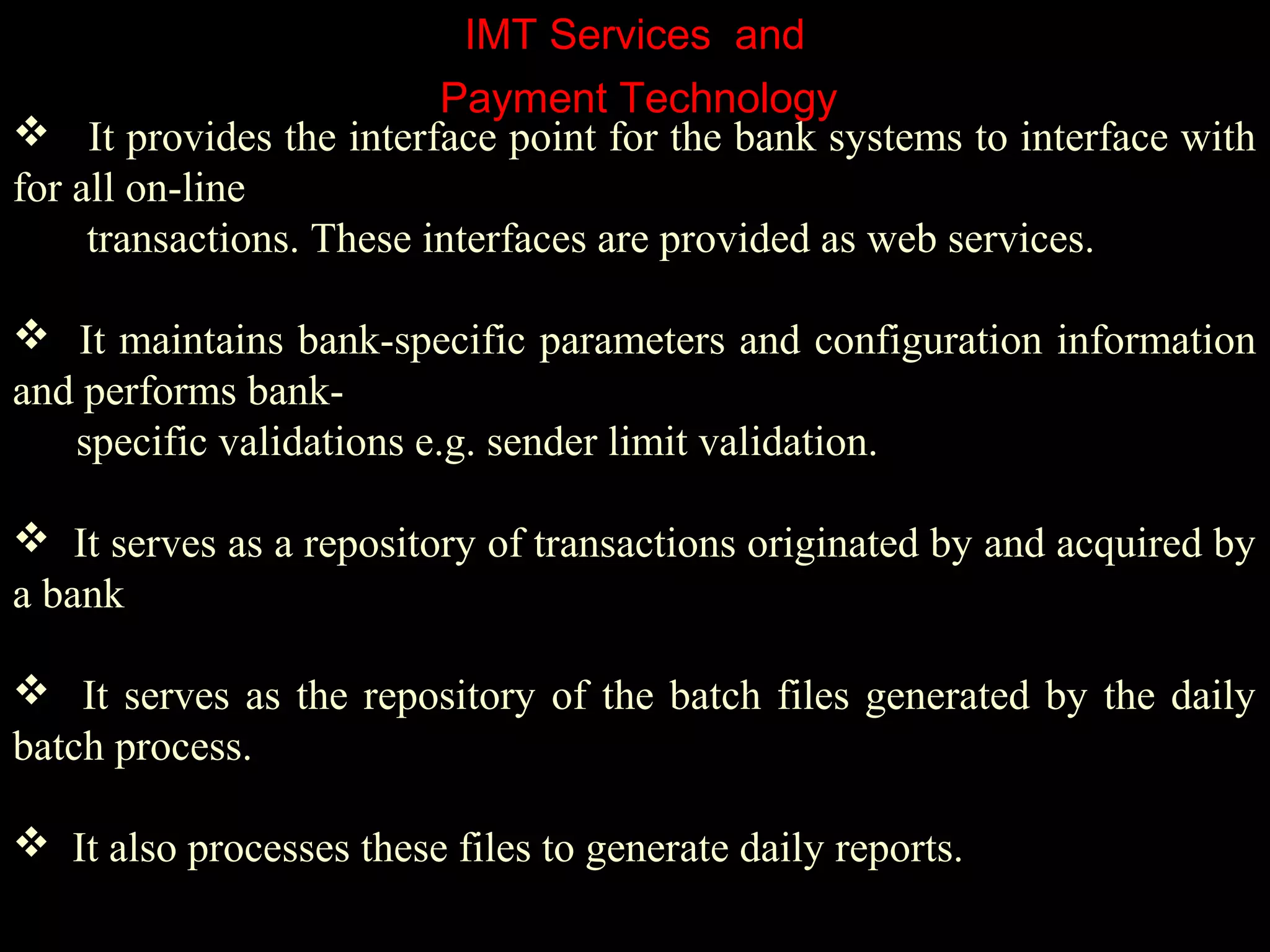 IMT Services and
Payment Technology

❖ It provides the interface point for the bank systems to interface with for all on-line transactions. These interfaces are provided as web services.

❖ It maintains bank-specific parameters and configuration information and performs bank-specific validations e.g. sender limit validation.

❖ It serves as a repository of transactions originated by and acquired by a bank

❖ It serves as the repository of the batch files generated by the daily batch process.

❖ It also processes these files to generate daily reports.